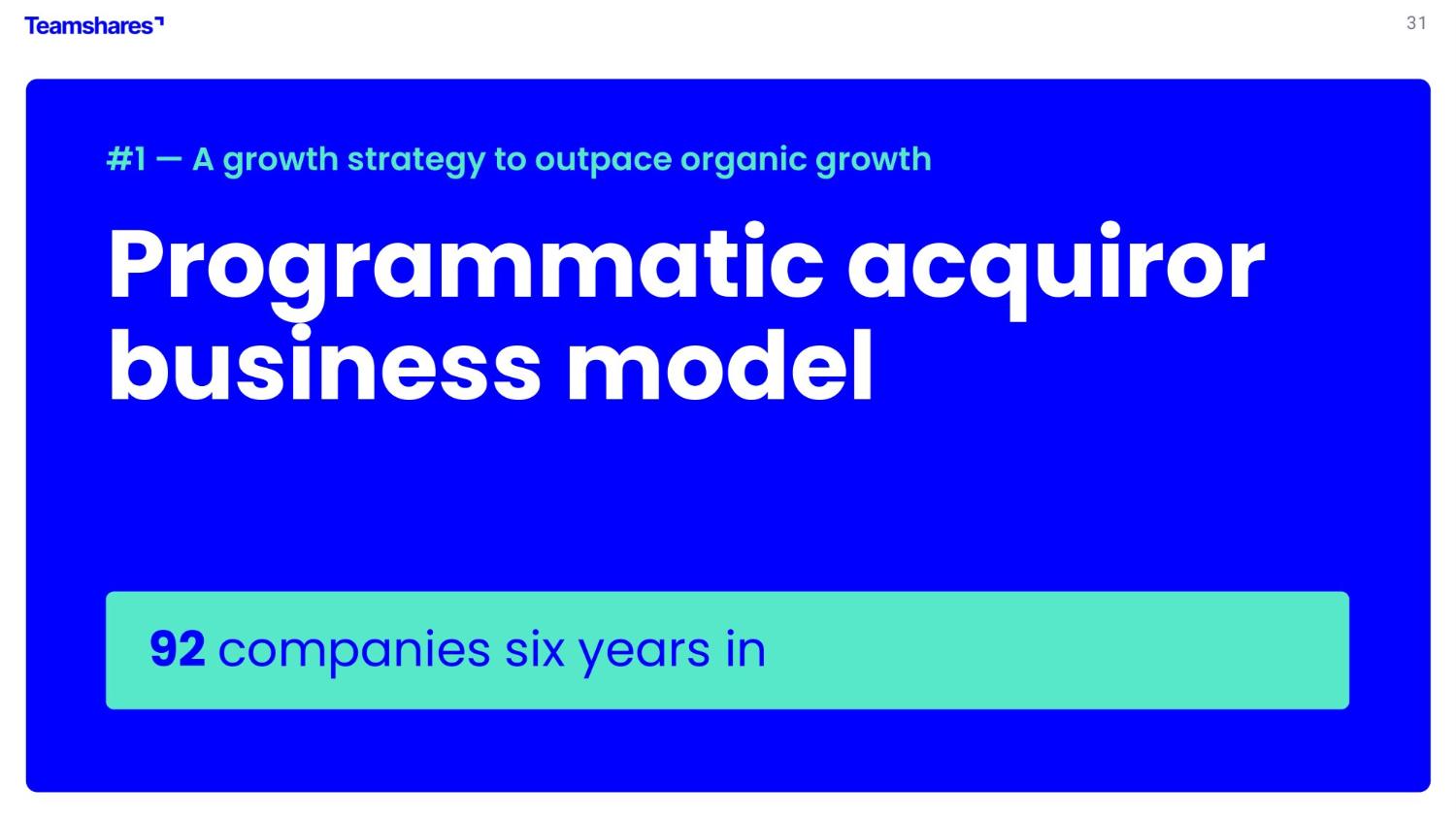 Teamshares

31

#1 — A growth strategy to outpace organic growth

Programmatic acquiror business model

92 companies six years in